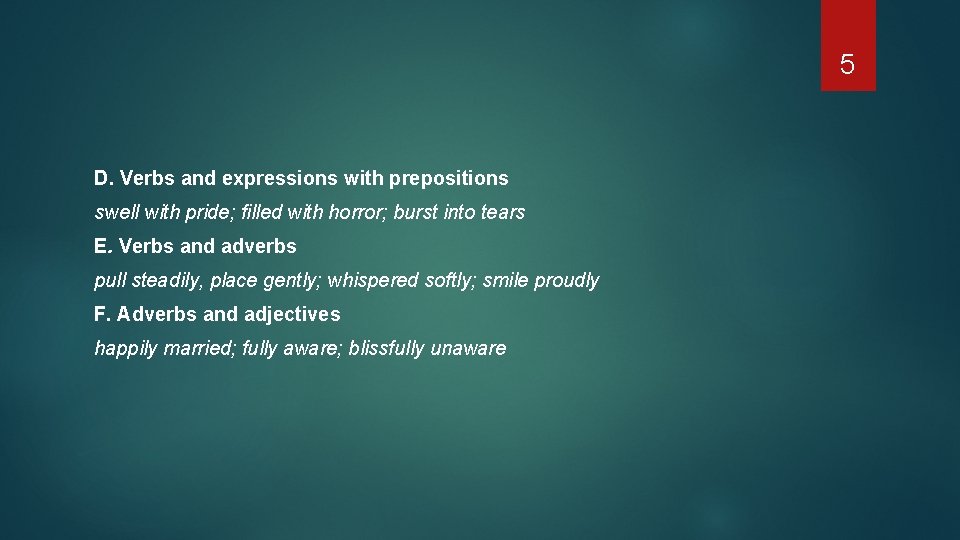 5

D. Verbs and expressions with prepositions

swell with pride; filled with horror; burst into tears

E. Verbs and adverbs

pull steadily, place gently; whispered softly; smile proudly

F. Adverbs and adjectives

happily married; fully aware; blissfully unaware